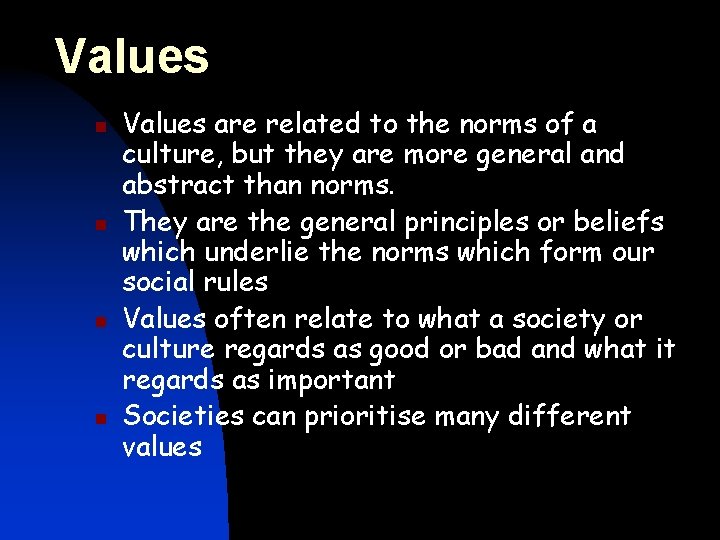 Values

- Values are related to the norms of a culture, but they are more general and abstract than norms.
- They are the general principles or beliefs which underlie the norms which form our social rules
- Values often relate to what a society or culture regards as good or bad and what it regards as important
- Societies can prioritise many different values